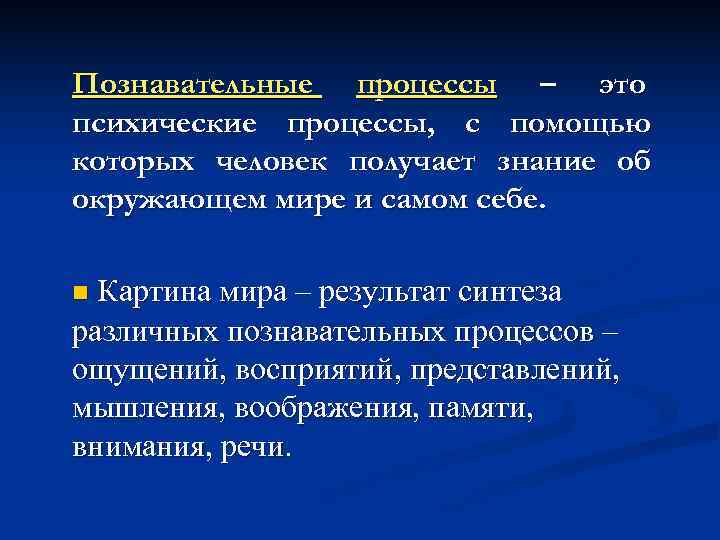 Познавательные процессы – это психические процессы, с помощью которых человек получает знание об окружающем мире и самом себе.

Картина мира – результат синтеза различных познавательных процессов – ощущений, восприятий, представлений, мышления, воображения, памяти, внимания, речи.